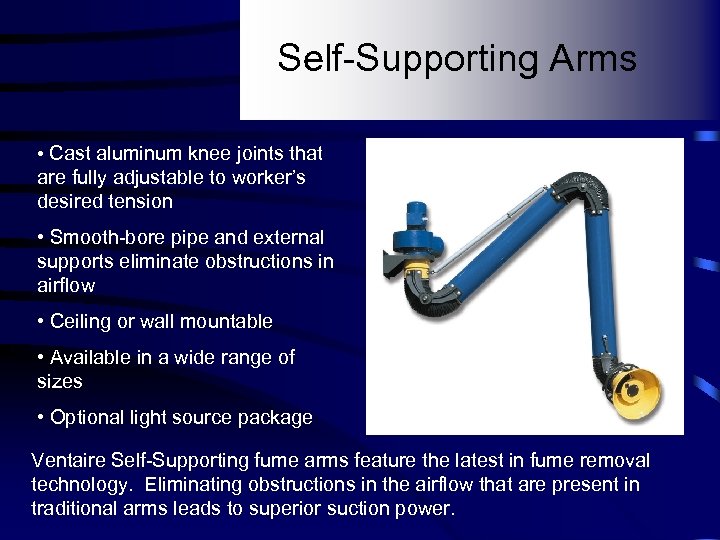 Self-Supporting Arms

• Cast aluminum knee joints that are fully adjustable to worker's desired tension

• Smooth-bore pipe and external supports eliminate obstructions in airflow

• Ceiling or wall mountable

• Available in a wide range of sizes

• Optional light source package

Ventaire Self-Supporting fume arms feature the latest in fume removal technology. Eliminating obstructions in the airflow that are present in traditional arms leads to superior suction power.